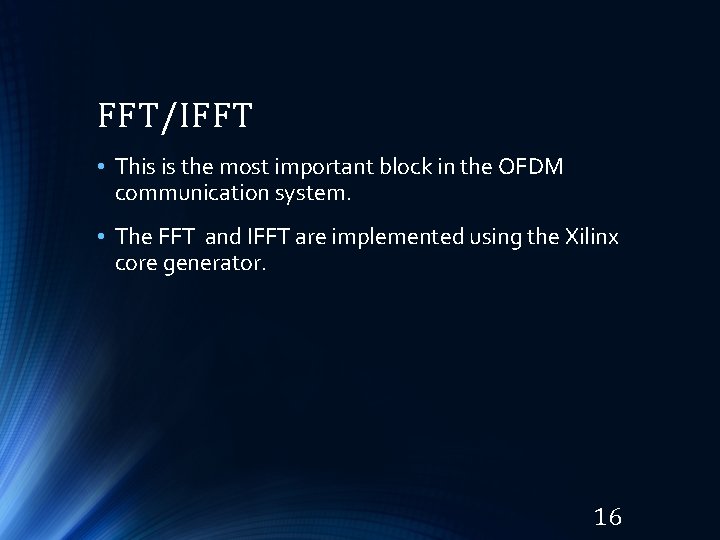 FFT/IFFT

• This is the most important block in the OFDM communication system.

• The FFT and IFFT are implemented using the Xilinx core generator.

16